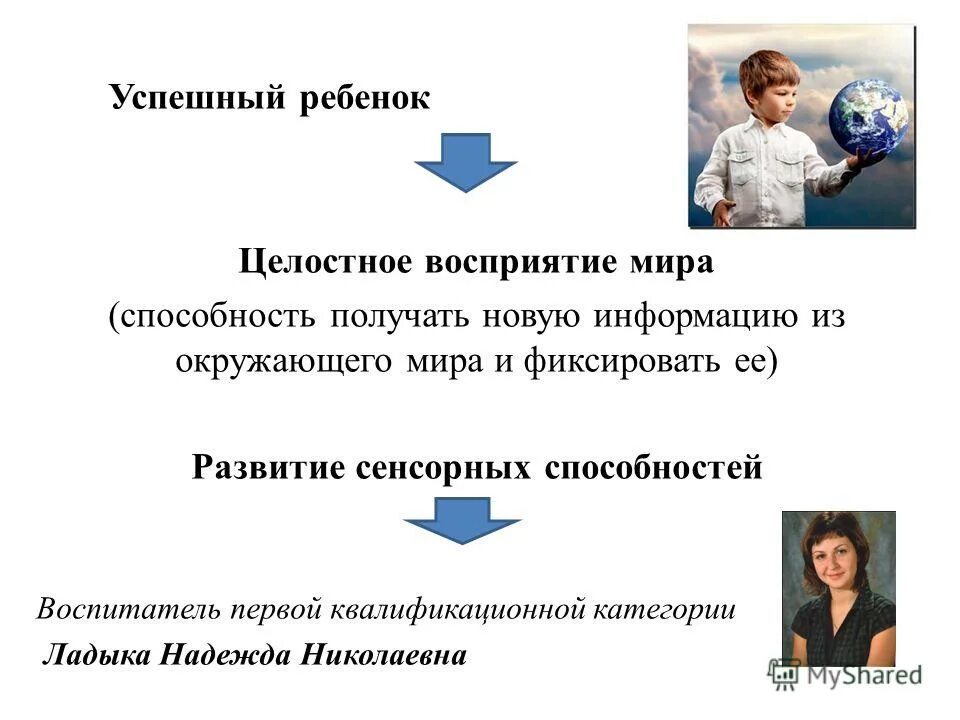 Успешный ребенок

Целостное восприятие мира
(способность получать новую информацию из окружающего мира и фиксировать ее)

Развитие сенсорных способностей

Воспитатель первой квалификационной категории
Ладыка Надежда Николаевна

MyShared